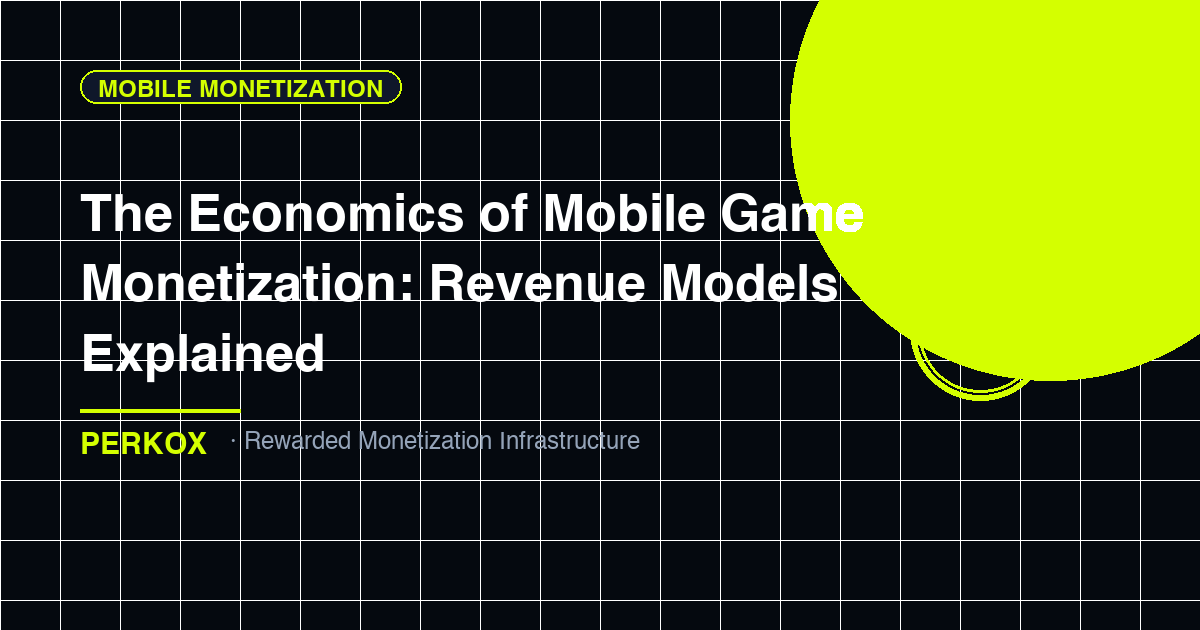 MOBILE MONETIZATION

The Economics of Mobile Game Monetization: Revenue Models Explained

PERKOX · Rewarded Monetization Infrastructure